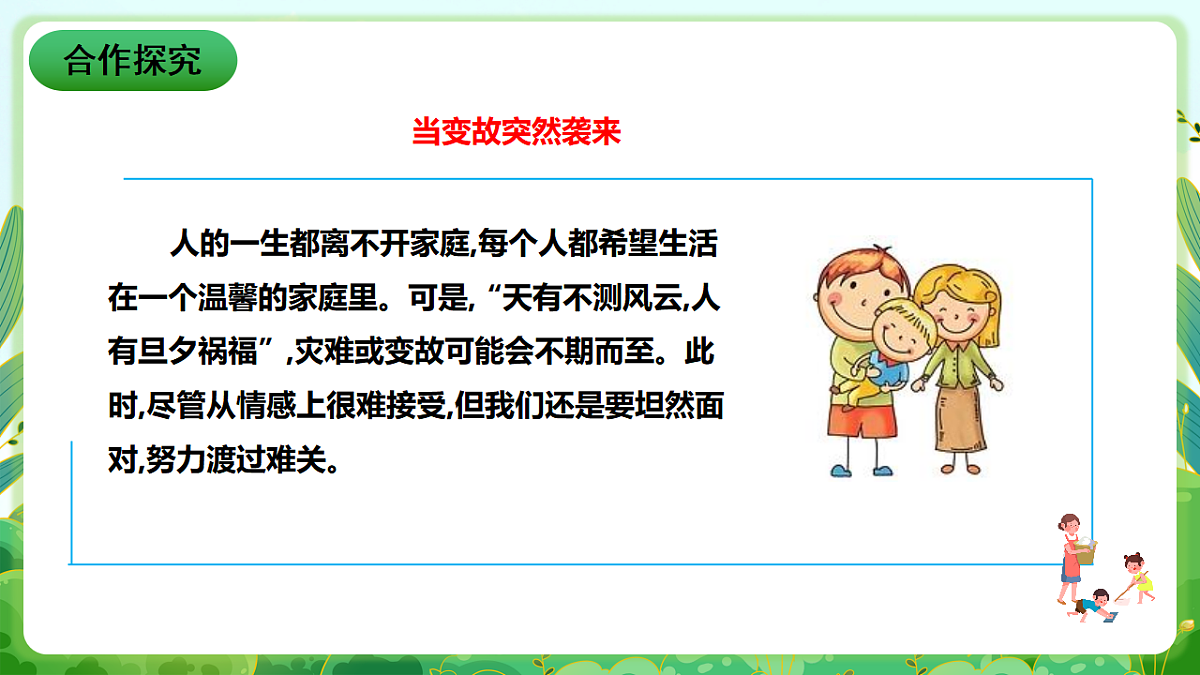 合作探究

当变故突然袭来

人的一生都离不开家庭,每个人都希望生活在一个温馨的家庭里。可是,“天有不测风云,人有旦夕祸福”,灾难或变故可能会不期而至。此时,尽管从情感上很难接受,但我们还是要坦然面对,努力渡过难关。